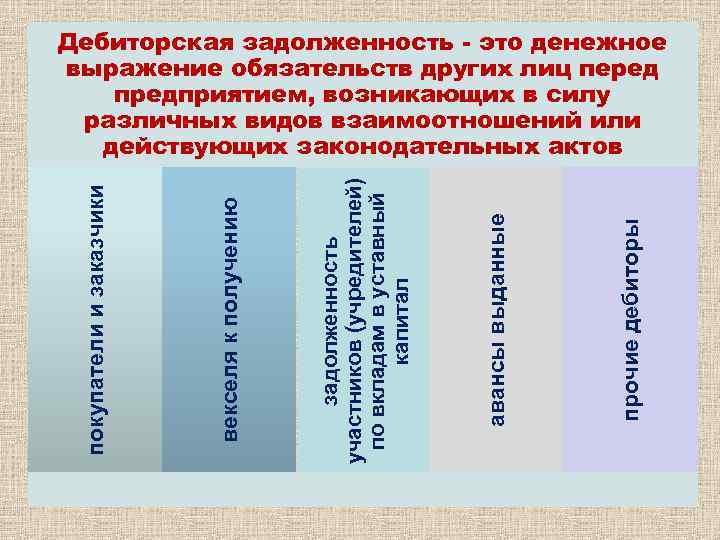 Дебиторская задолженность - это денежное выражение обязательств других лиц перед предприятием, возникающих в силу различных видов взаимоотношений или действующих законодательных актов

покупатели и заказчики

векселя к получению

задолженность участников (учредителей) по вкладам в уставный капитал

авансы выданные

прочие дебиторы